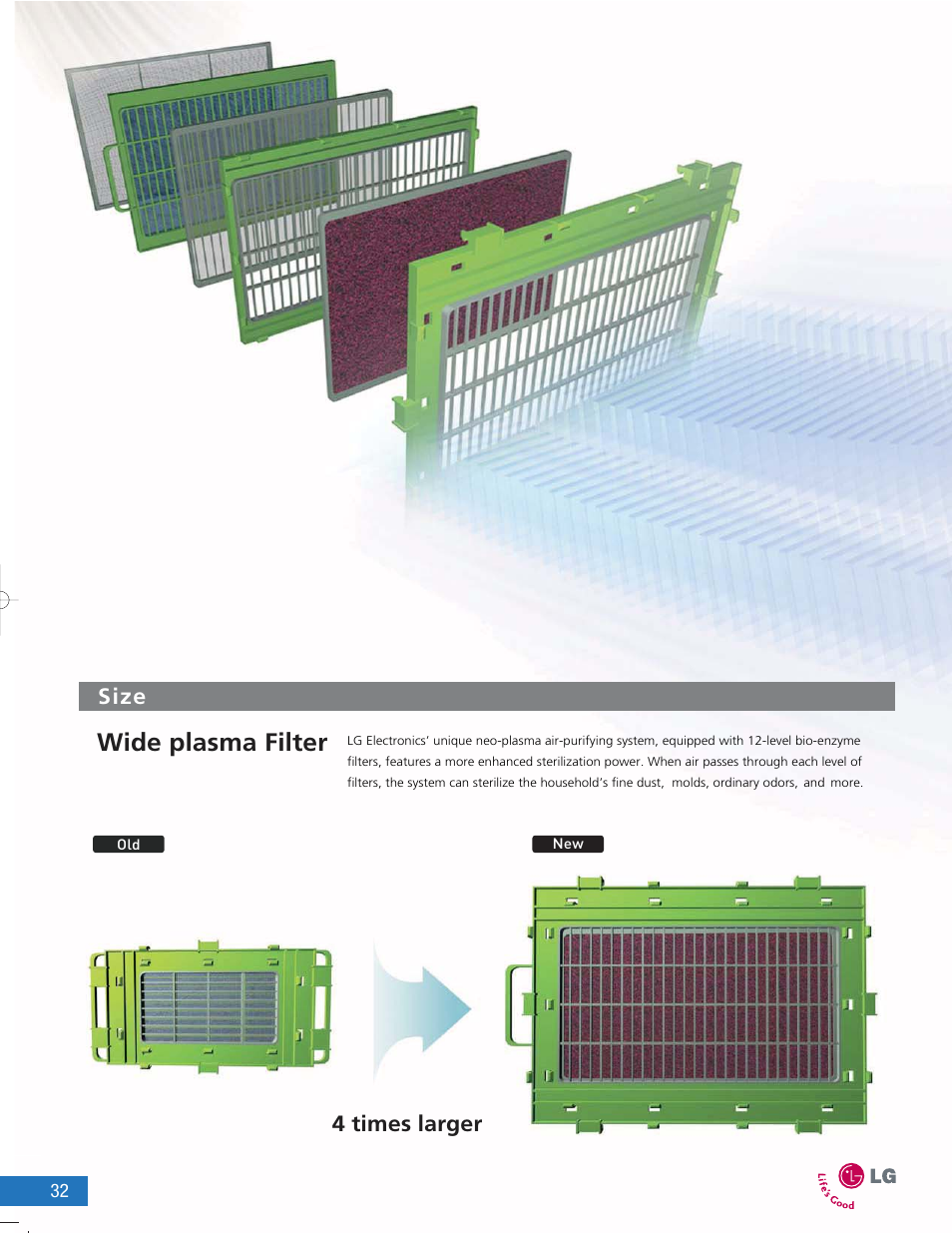 Size

Wide plasma Filter

LG Electronics' unique neo-plasma air-purifying system, equipped with 12-level bio-enzyme filters, features a more enhanced sterilization power. When air passes through each level of filters, the system can sterilize the household's fine dust, molds, ordinary odors, and more.

Old

New

4 times larger

32

Life's Good LG